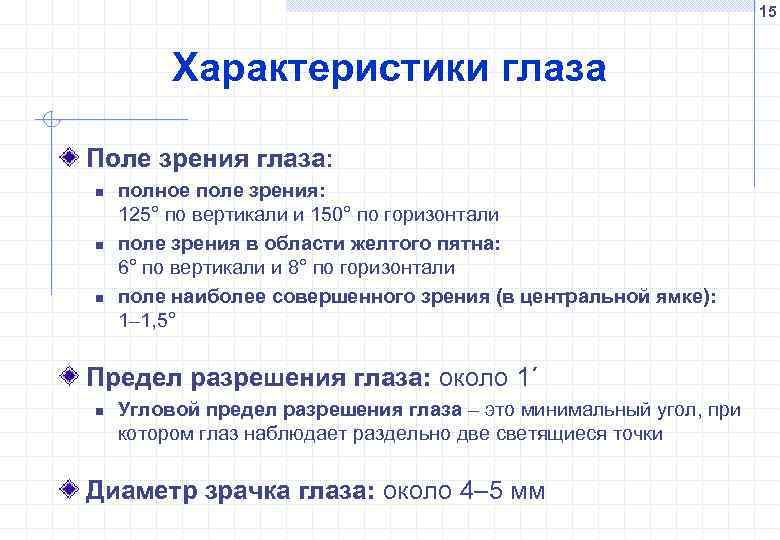 15

Характеристики глаза

Поле зрения глаза:

полное поле зрения:
125° по вертикали и 150° по горизонтали

поле зрения в области желтого пятна:
6° по вертикали и 8° по горизонтали

поле наиболее совершенного зрения (в центральной ямке):
1–1,5°

Предел разрешения глаза: около 1´

Угловой предел разрешения глаза – это минимальный угол, при котором глаз наблюдает раздельно две светящиеся точки

Диаметр зрачка глаза: около 4–5 мм